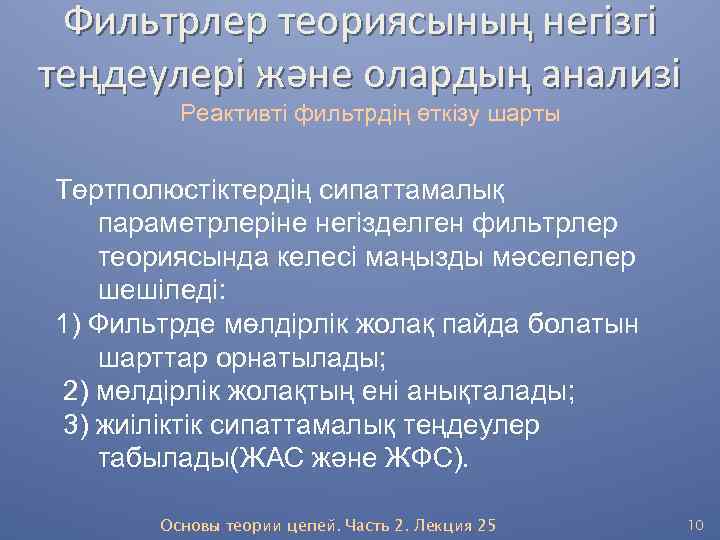 Фильтрлер теориясының негізгі теңдеулері және олардың анализі

Реактивті фильтрдің өткізу шарты

Төртполюстіктердің сипаттамалық параметрлеріне негізделген фильтрлер теориясында келесі маңызды мәселелер шешіледі:

1) Фильтрде мөлдірлік жолақ пайда болатын шарттар орнатылады;

2) мөлдірлік жолақтың ені анықталады;

3) жиіліктік сипаттамалық теңдеулер табылады(ЖАС және ЖФС).

Основы теории цепей. Часть 2. Лекция 25

10